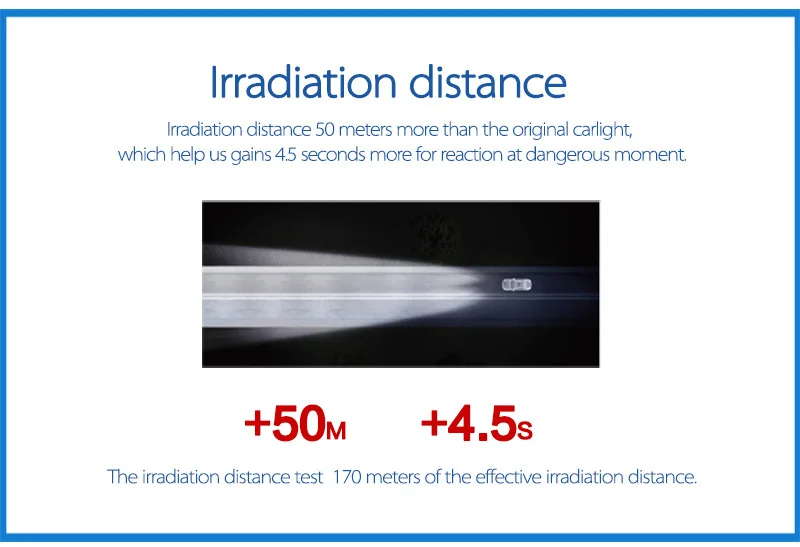 Irradiation distance

Irradiation distance 50 meters more than the original carlight, which help us gains 4.5 seconds more for reaction at dangerous moment.

+50M +4.5S

The irradiation distance test 170 meters of the effective irradiation distance.